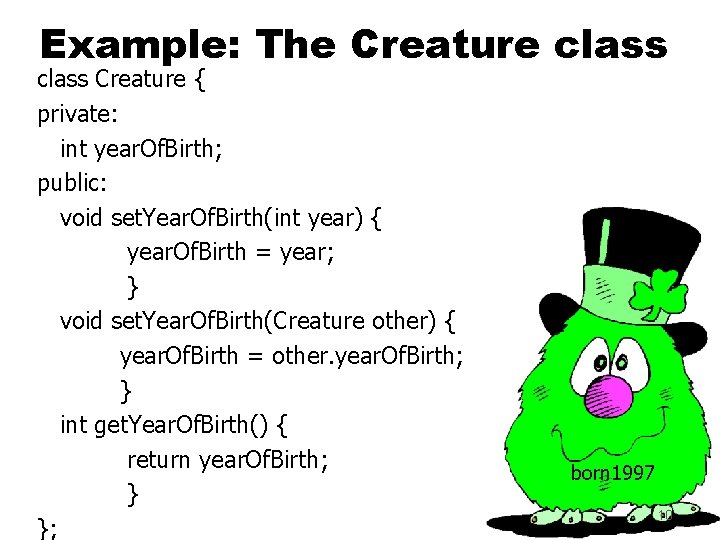 Example: The Creature class

class Creature {
private:
  int yearOfBirth;
public:
  void setYearOfBirth(int year) {
      yearOfBirth = year;
      }
  void setYearOfBirth(Creature other) {
      yearOfBirth = other.yearOfBirth;
      }
  int getYearOfBirth() {
      return yearOfBirth;
      }
};

born1997